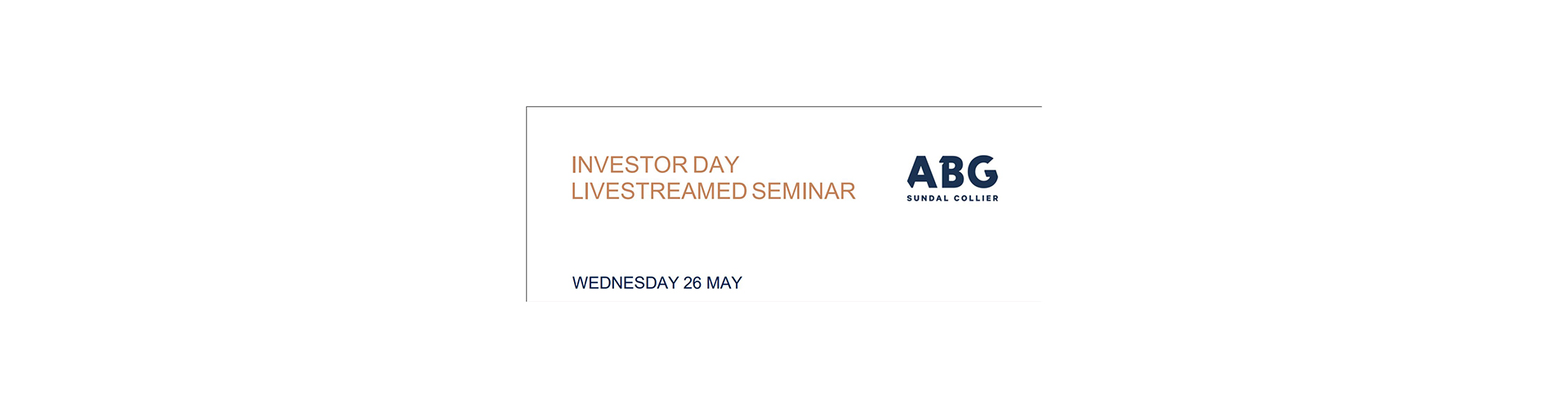 INVESTOR DAY
LIVESTREAMED SEMINAR

ABG
SUNDAL COLLIER

WEDNESDAY 26 MAY